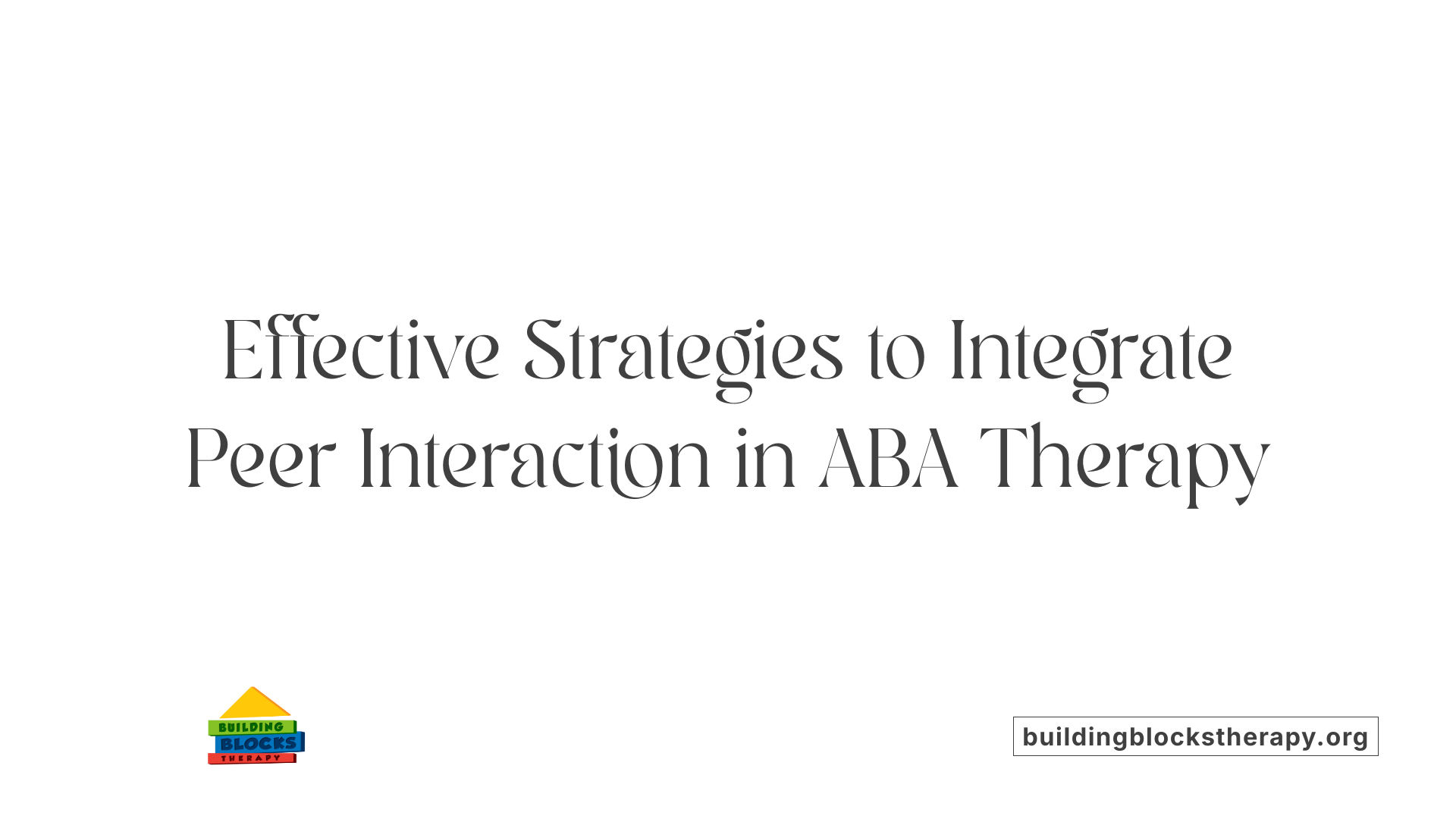 Effective Strategies to Integrate Peer Interaction in ABA Therapy

BUILDING
BLOCKS
THERAPY

buildingblockstherapy.org